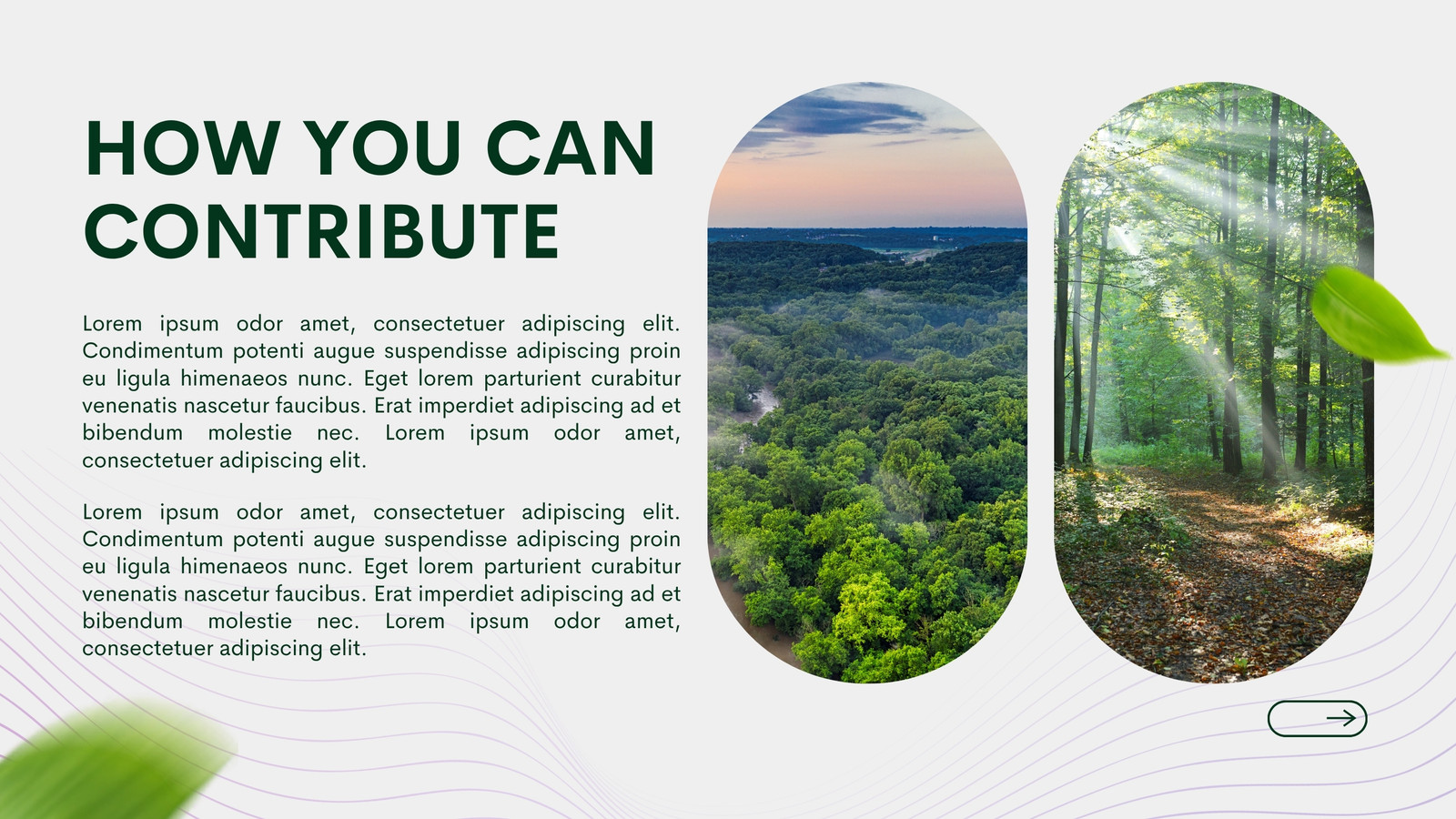 HOW YOU CAN CONTRIBUTE

Lorem ipsum odor amet, consectetuer adipiscing elit. Condimentum potenti augue suspendisse adipiscing proin eu ligula himenaeos nunc. Eget lorem parturient curabitur venenatis nascetur faucibus. Erat imperdiet adipiscing ad et bibendum molestie nec. Lorem ipsum odor amet, consectetuer adipiscing elit.

Lorem ipsum odor amet, consectetuer adipiscing elit. Condimentum potenti augue suspendisse adipiscing proin eu ligula himenaeos nunc. Eget lorem parturient curabitur venenatis nascetur faucibus. Erat imperdiet adipiscing ad et bibendum molestie nec. Lorem ipsum odor amet, consectetuer adipiscing elit.